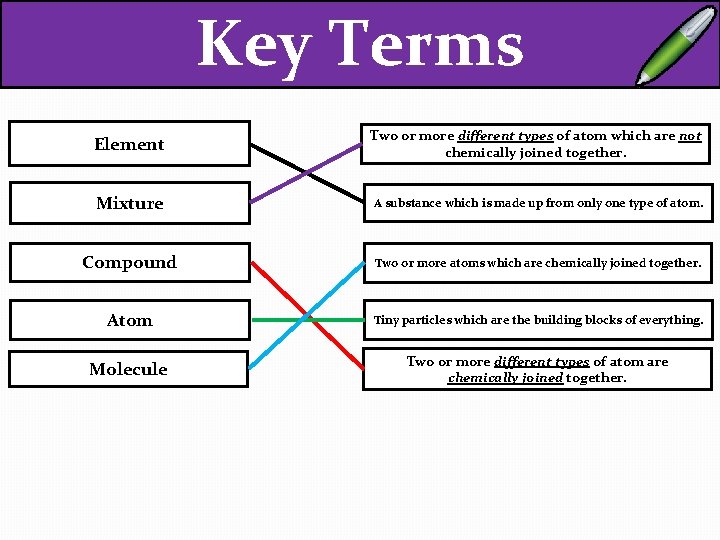 Key Terms

Element

Mixture

Compound

Atom

Molecule

Two or more different types of atom which are not chemically joined together.

A substance which is made up from only one type of atom.

Two or more atoms which are chemically joined together.

Tiny particles which are the building blocks of everything.

Two or more different types of atom are chemically joined together.